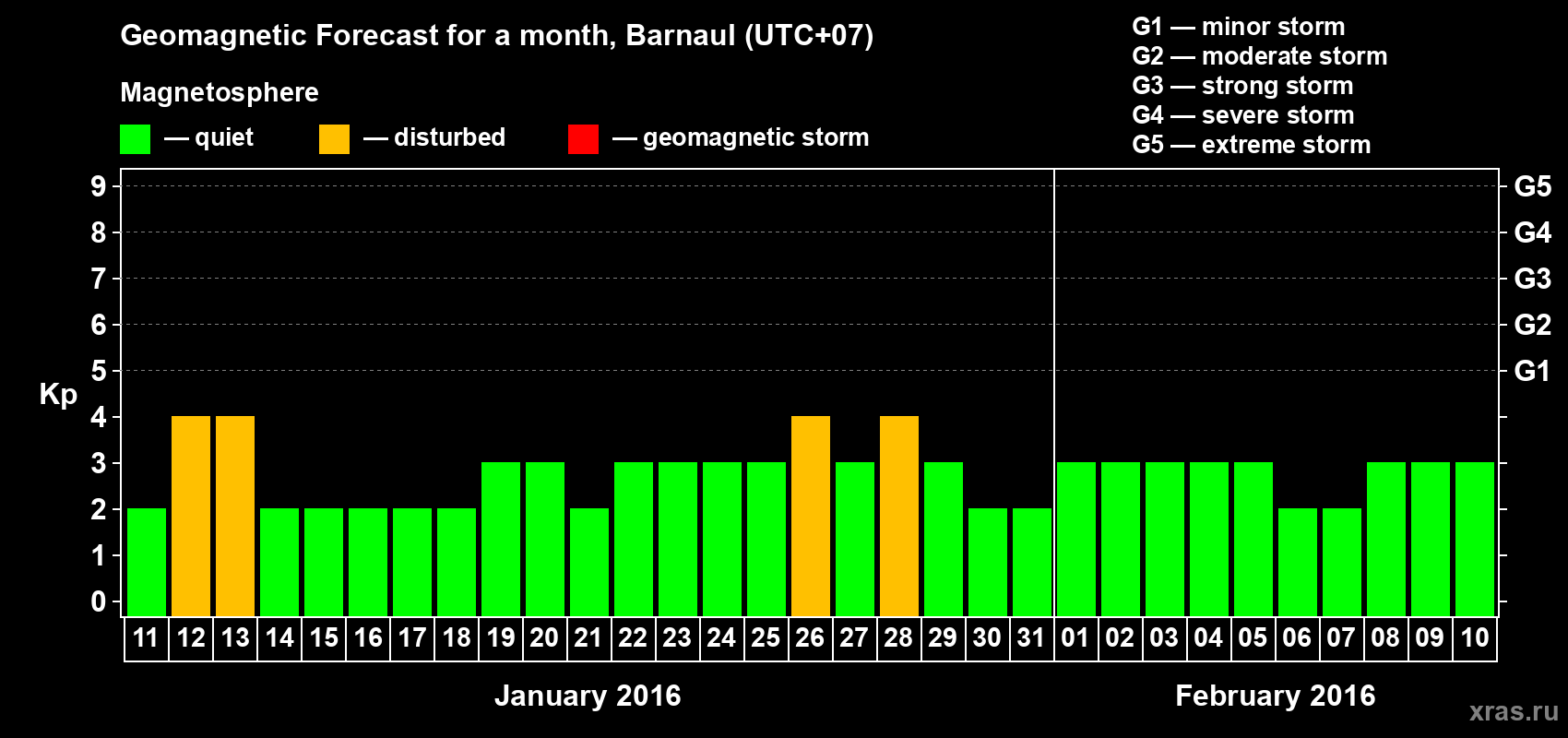 Geomagnetic Forecast for a month, Barnaul (UTC+07)

Magnetosphere

— quiet — disturbed — geomagnetic storm

G1 — minor storm
G2 — moderate storm
G3 — strong storm
G4 — severe storm
G5 — extreme storm

Kp

9
8
7
6
5
4
3
2
1
0

G5
G4
G3
G2
G1

11 12 13 14 15 16 17 18 19 20 21 22 23 24 25 26 27 28 29 30 31 01 02 03 04 05 06 07 08 09 10

January 2016

February 2016

xras.ru